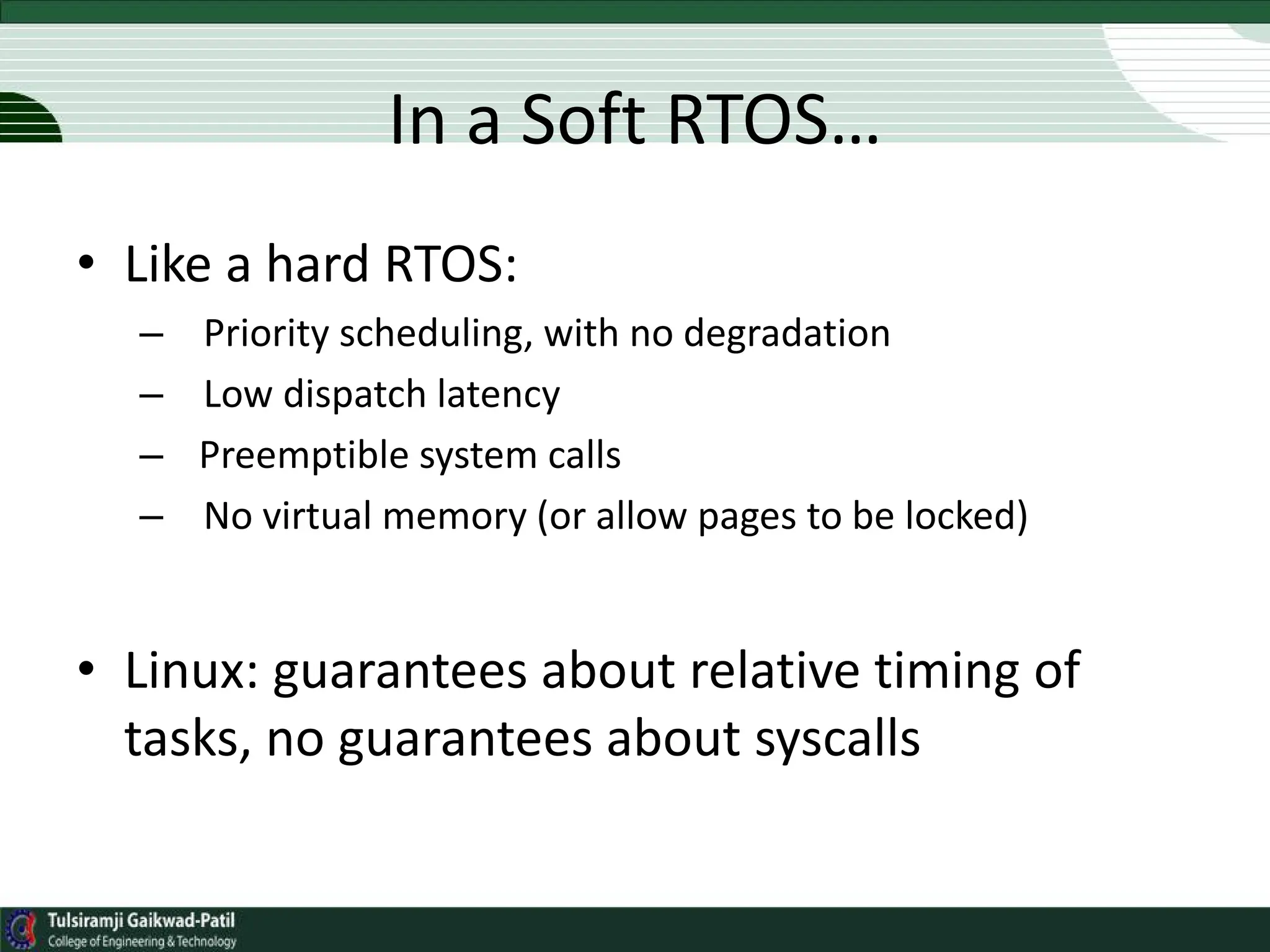 In a Soft RTOS…

• Like a hard RTOS:
– Priority scheduling, with no degradation
– Low dispatch latency
– Preemptible system calls
– No virtual memory (or allow pages to be locked)

• Linux: guarantees about relative timing of tasks, no guarantees about syscalls

Tulsiramji Gaikwad-Patil
College of Engineering & Technology